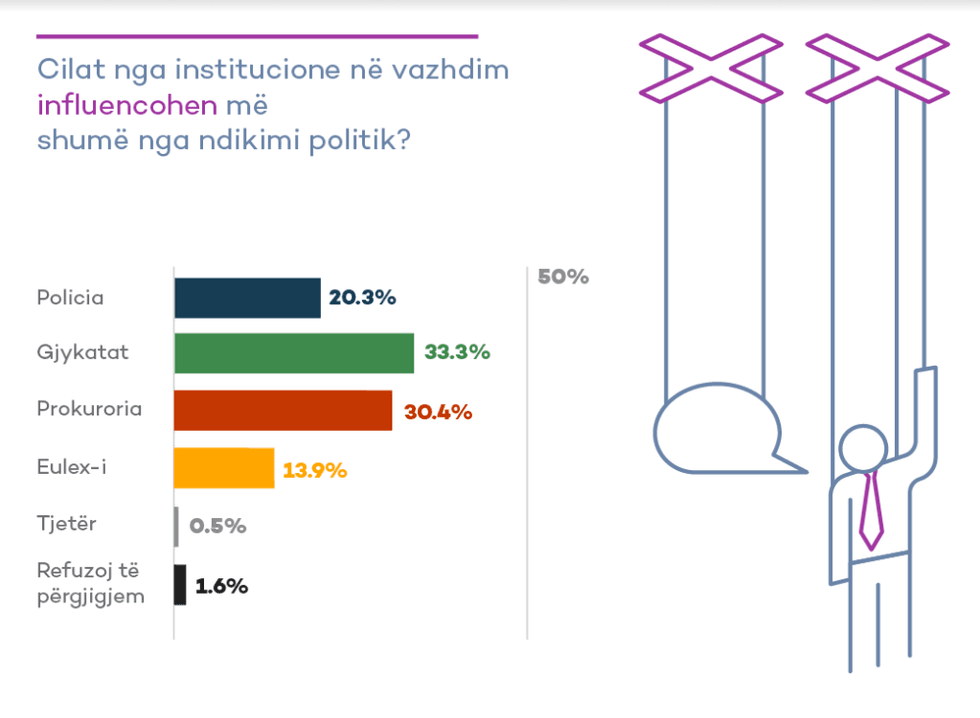 Cilat nga institucione në vazhdim influencohen më shumë nga ndikimi politik?

50%

Policia 20.3%

Gjykatat 33.3%

Prokuroria 30.4%

Eulex-i 13.9%

Tjetër 0.5%

Refuzoj të përgjigjem 1.6%